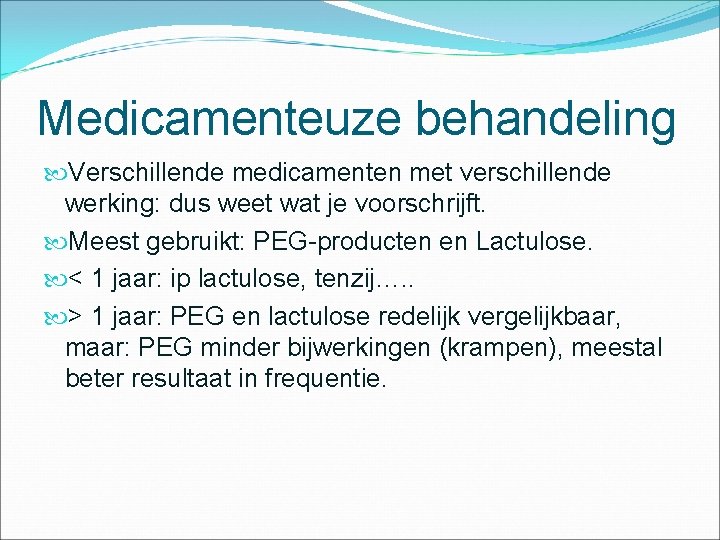 Medicamenteuze behandeling

Verschillende medicamenten met verschillende werking: dus weet wat je voorschrijft.

Meest gebruikt: PEG-producten en Lactulose.

< 1 jaar: ip lactulose, tenzij…..

> 1 jaar: PEG en lactulose redelijk vergelijkbaar, maar: PEG minder bijwerkingen (krampen), meestal beter resultaat in frequentie.